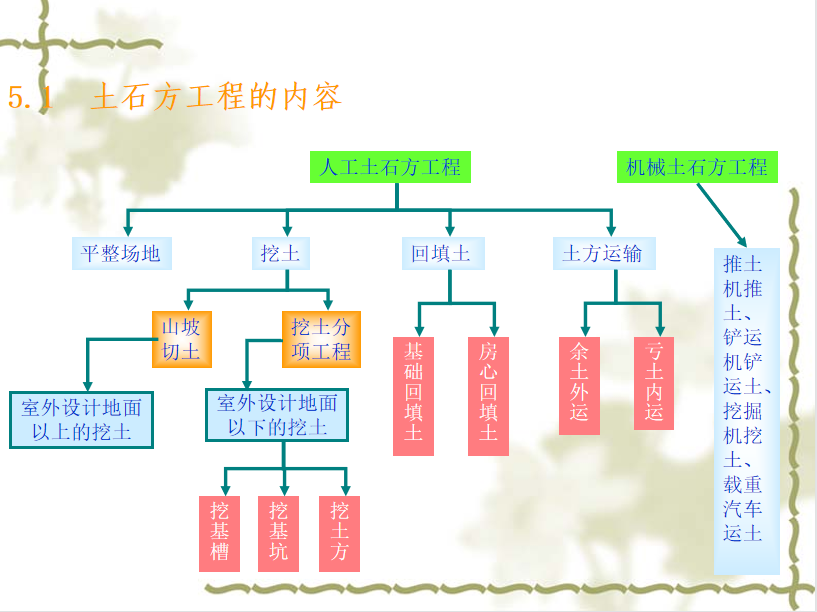 5.1 土石方工程的内容

人工土石方工程

机械土石方工程

平整场地

挖土

回填土

土方运输

山坡切土

挖土分项工程

室外设计地面以上的挖土

室外设计地面以下的挖土

挖基槽

挖基坑

挖土方

基础回填土

房心回填土

余土外运

亏土内运

推土机推土、铲运机铲运土、挖掘机挖土、载重汽车运土